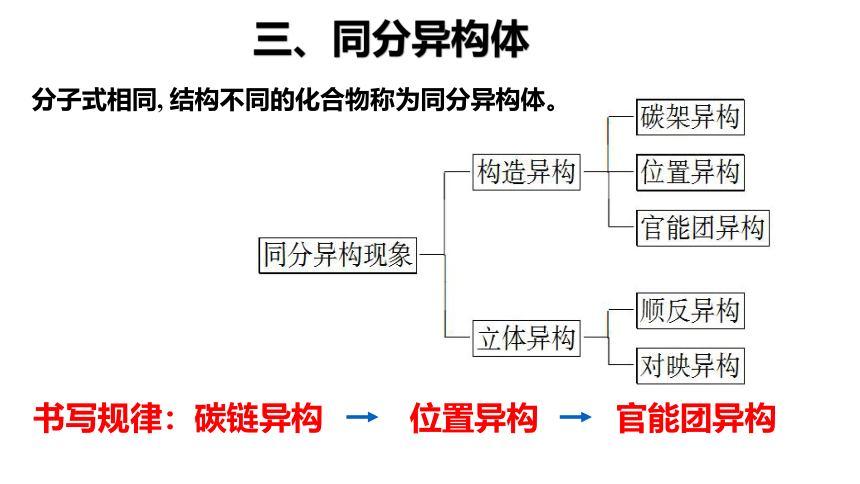 三、同分异构体

分子式相同, 结构不同的化合物称为同分异构体。

同分异构现象

构造异构

碳架异构

位置异构

官能团异构

立体异构

顺反异构

对映异构

书写规律：碳链异构 → 位置异构 → 官能团异构